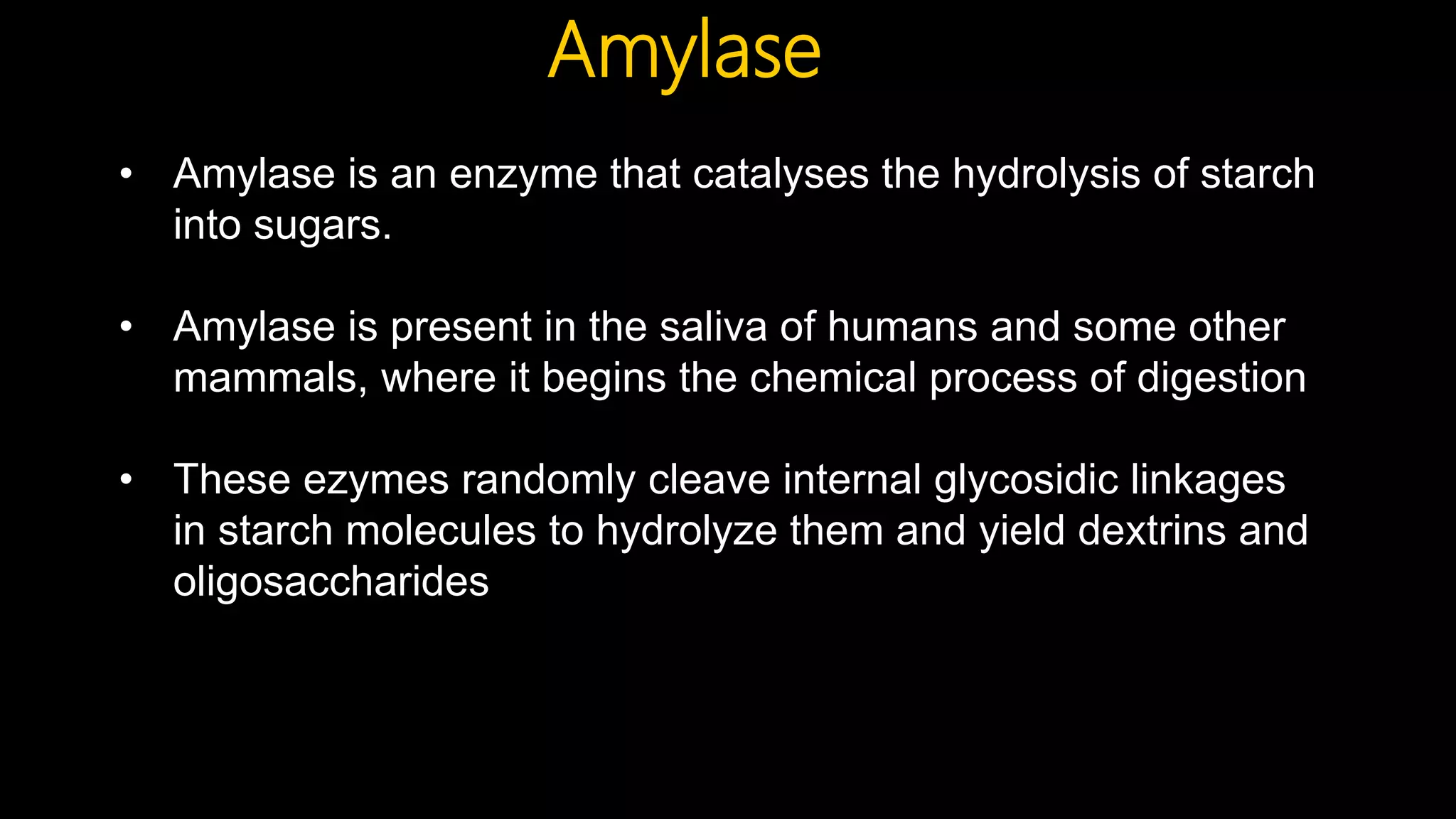 Amylase

• Amylase is an enzyme that catalyses the hydrolysis of starch into sugars.

• Amylase is present in the saliva of humans and some other mammals, where it begins the chemical process of digestion

• These ezymes randomly cleave internal glycosidic linkages in starch molecules to hydrolyze them and yield dextrins and oligosaccharides